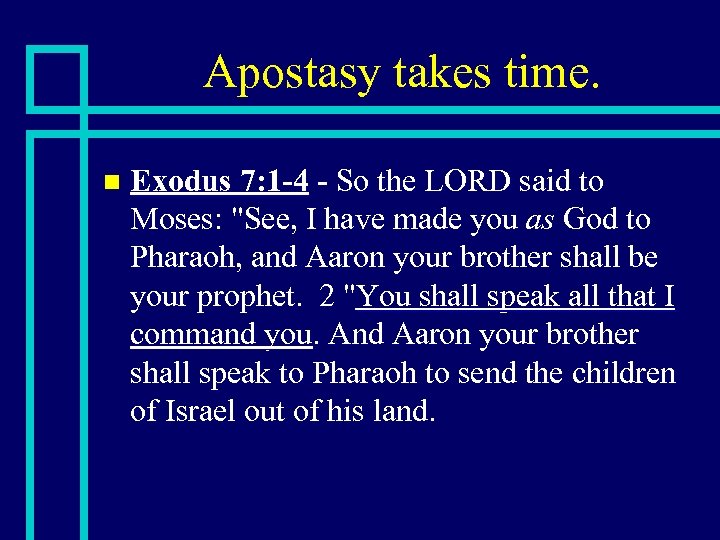 Apostasy takes time.

Exodus 7:1-4 - So the LORD said to Moses: "See, I have made you as God to Pharaoh, and Aaron your brother shall be your prophet. 2 "You shall speak all that I command you. And Aaron your brother shall speak to Pharaoh to send the children of Israel out of his land.